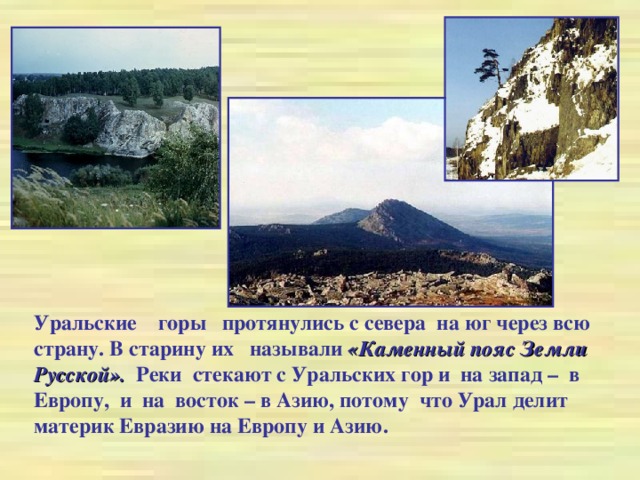 Уральские горы протянулись с севера на юг через всю страну. В старину их называли «Каменный пояс Земли Русской». Реки стекают с Уральских гор и на запад – в Европу, и на восток – в Азию, потому что Урал делит материк Евразию на Европу и Азию.